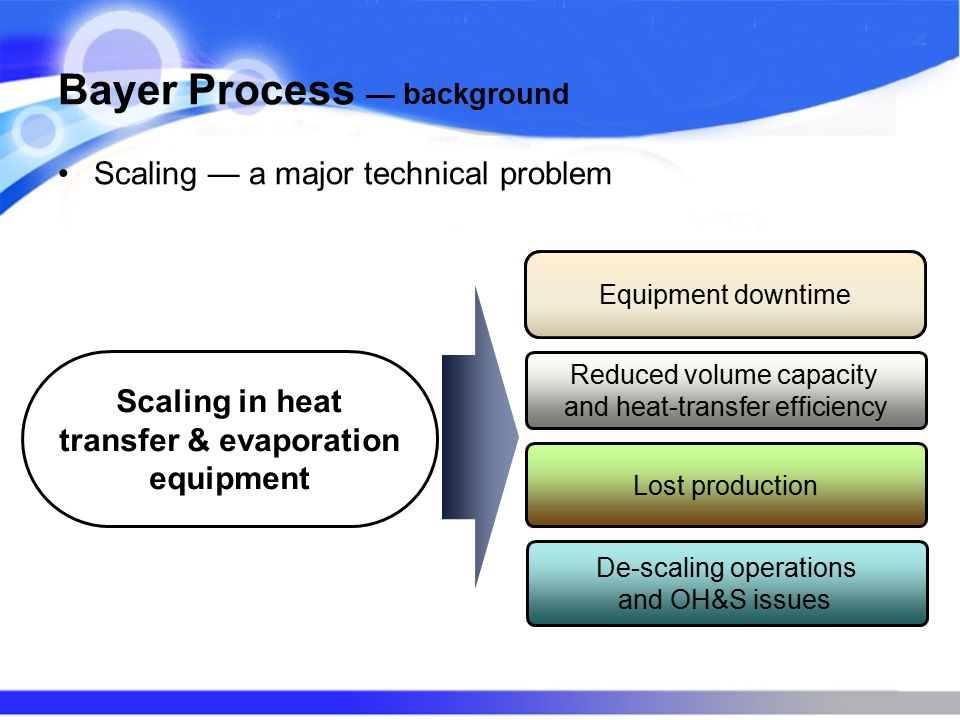 Bayer Process — background

• Scaling — a major technical problem

Scaling in heat transfer & evaporation equipment

Equipment downtime

Reduced volume capacity and heat-transfer efficiency

Lost production

De-scaling operations and OH&S issues